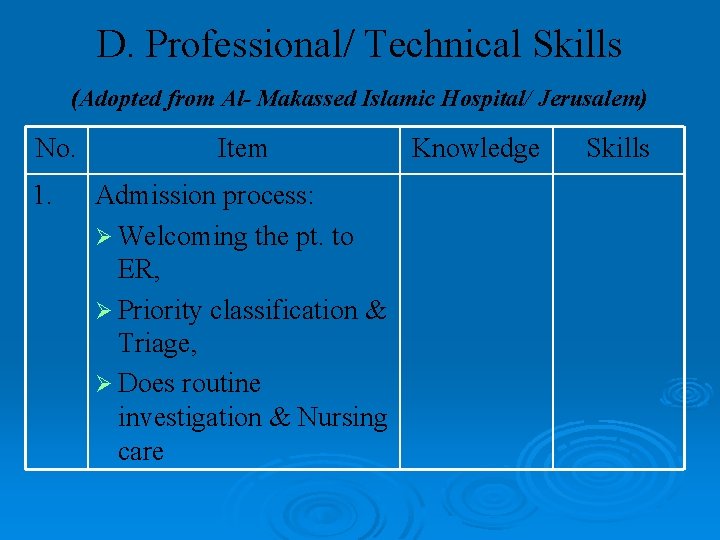 D. Professional/ Technical Skills

(Adopted from Al- Makassed Islamic Hospital/ Jerusalem)

| No. | Item | Knowledge | Skills |
|---|---|---|---|
| 1. | Admission process: ➢ Welcoming the pt. to ER, ➢ Priority classification & Triage, ➢ Does routine investigation & Nursing care | | |